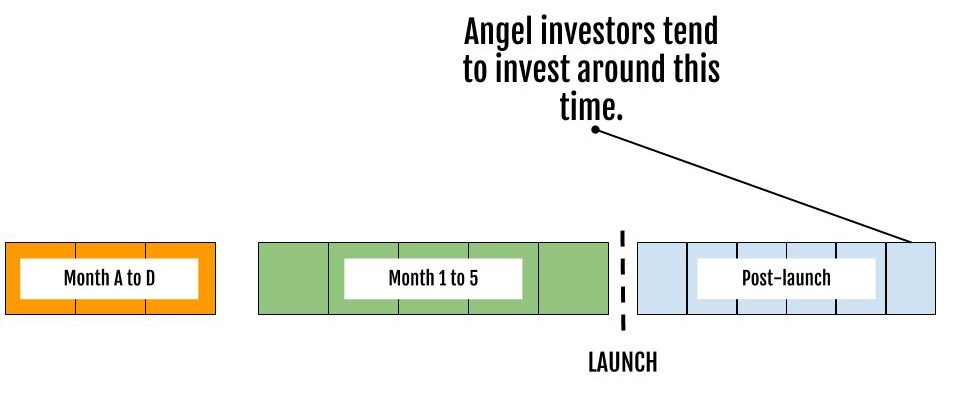 Angel investors tend to invest around this time.

Month A to D

Month 1 to 5

Post-launch

LAUNCH